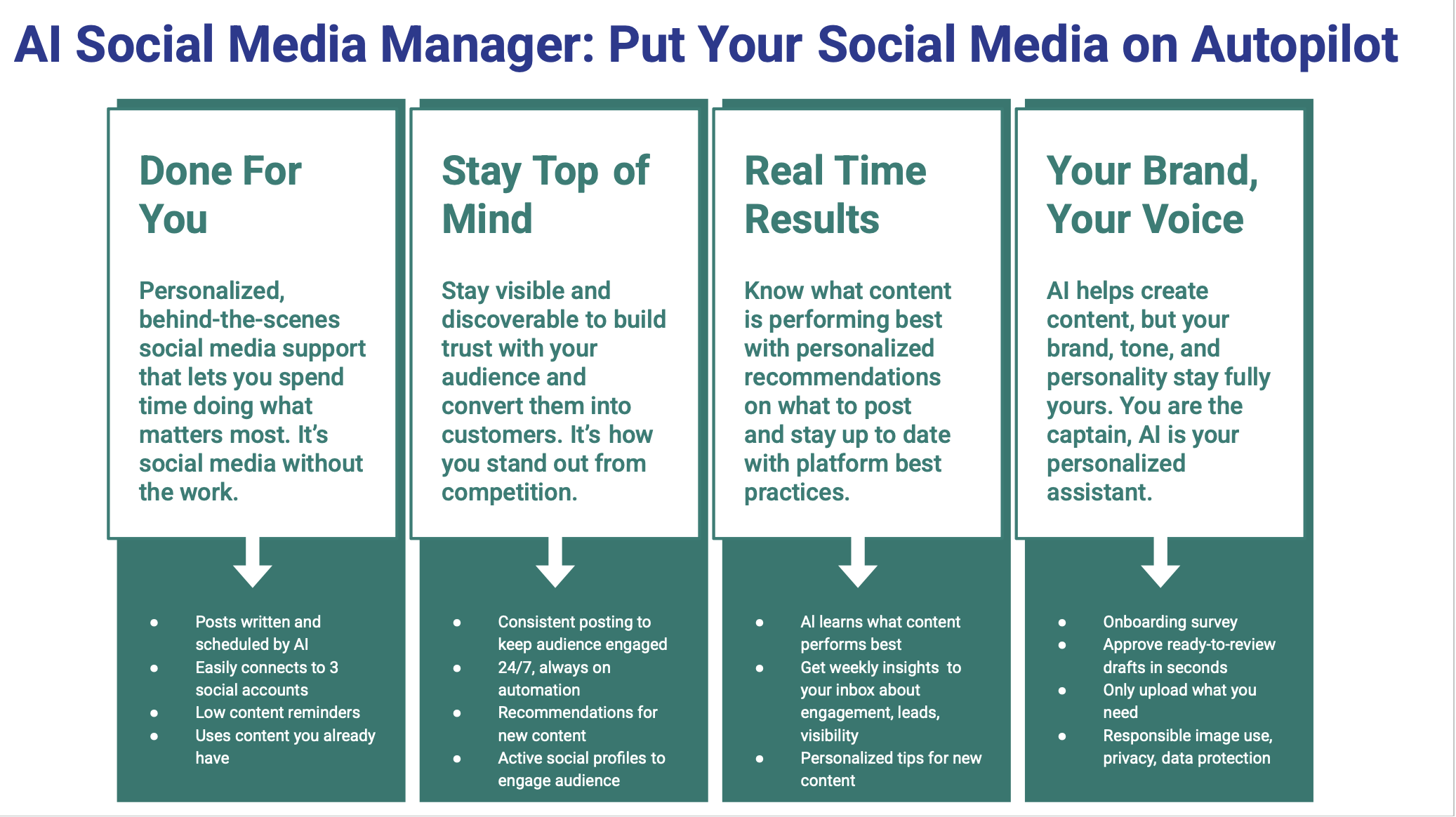 AI Social Media Manager: Put Your Social Media on Autopilot

Done For You

Personalized, behind-the-scenes social media support that lets you spend time doing what matters most. It's social media without the work.

- Posts written and scheduled by AI
- Easily connects to 3 social accounts
- Low content reminders
- Uses content you already have

Stay Top of Mind

Stay visible and discoverable to build trust with your audience and convert them into customers. It's how you stand out from competition.

- Consistent posting to keep audience engaged
- 24/7, always on automation
- Recommendations for new content
- Active social profiles to engage audience

Real Time Results

Know what content is performing best with personalized recommendations on what to post and stay up to date with platform best practices.

- AI learns what content performs best
- Get weekly insights to your inbox about engagement, leads, visibility
- Personalized tips for new content

Your Brand, Your Voice

AI helps create content, but your brand, tone, and personality stay fully yours. You are the captain, AI is your personalized assistant.

- Onboarding survey
- Approve ready-to-review drafts in seconds
- Only upload what you need
- Responsible image use, privacy, data protection